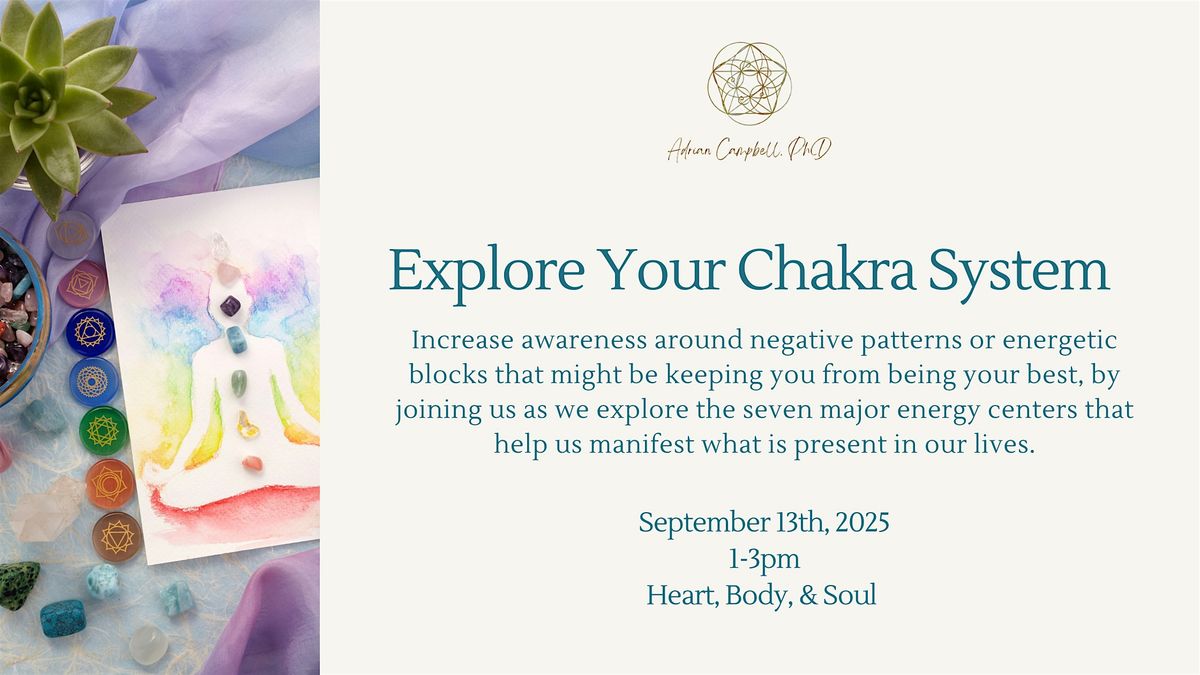 Adrian Campbell, PhD

Explore Your Chakra System

Increase awareness around negative patterns or energetic blocks that might be keeping you from being your best, by joining us as we explore the seven major energy centers that help us manifest what is present in our lives.

September 13th, 2025
1-3pm
Heart, Body, & Soul